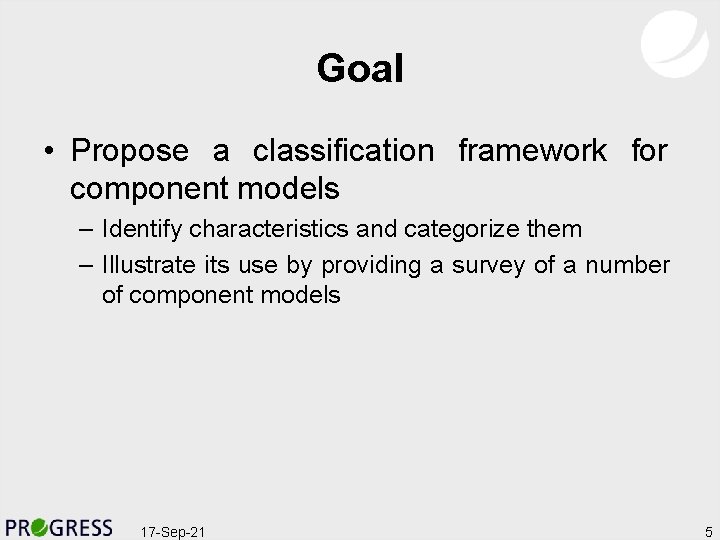 Goal

• Propose a classification framework for component models

– Identify characteristics and categorize them

– Illustrate its use by providing a survey of a number of component models

PROGRESS 17-Sep-21 5